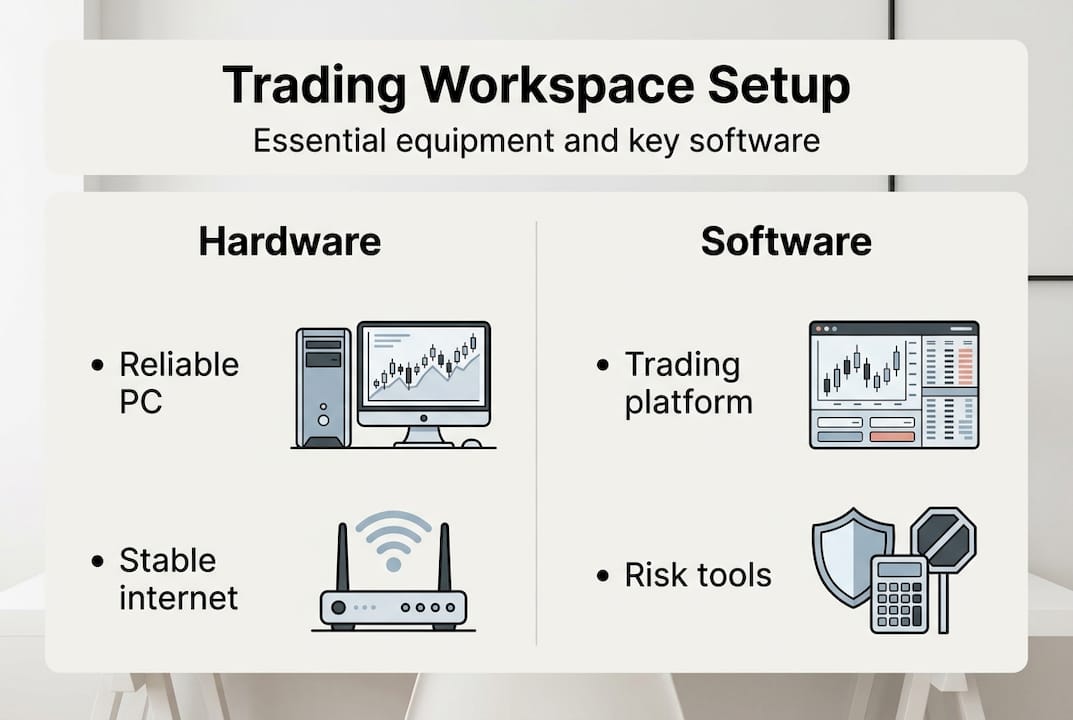 Trading Workspace Setup
Essential equipment and key software

Hardware

• Reliable PC

• Stable internet

Software

• Trading platform

• Risk tools